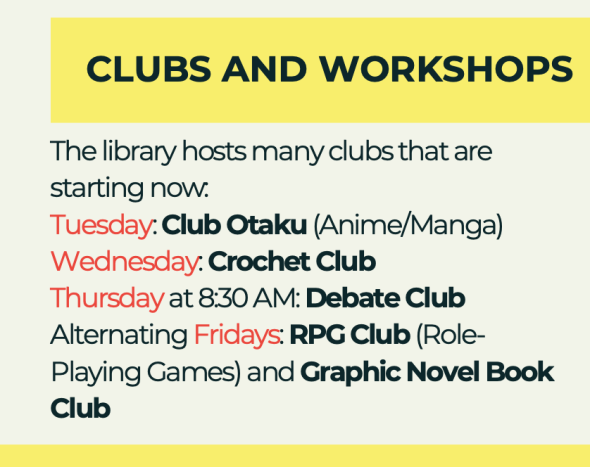 CLUBS AND WORKSHOPS

The library hosts many clubs that are starting now:
Tuesday: Club Otaku (Anime/Manga)
Wednesday: Crochet Club
Thursday at 8:30 AM: Debate Club
Alternating Fridays: RPG Club (Role-Playing Games) and Graphic Novel Book Club